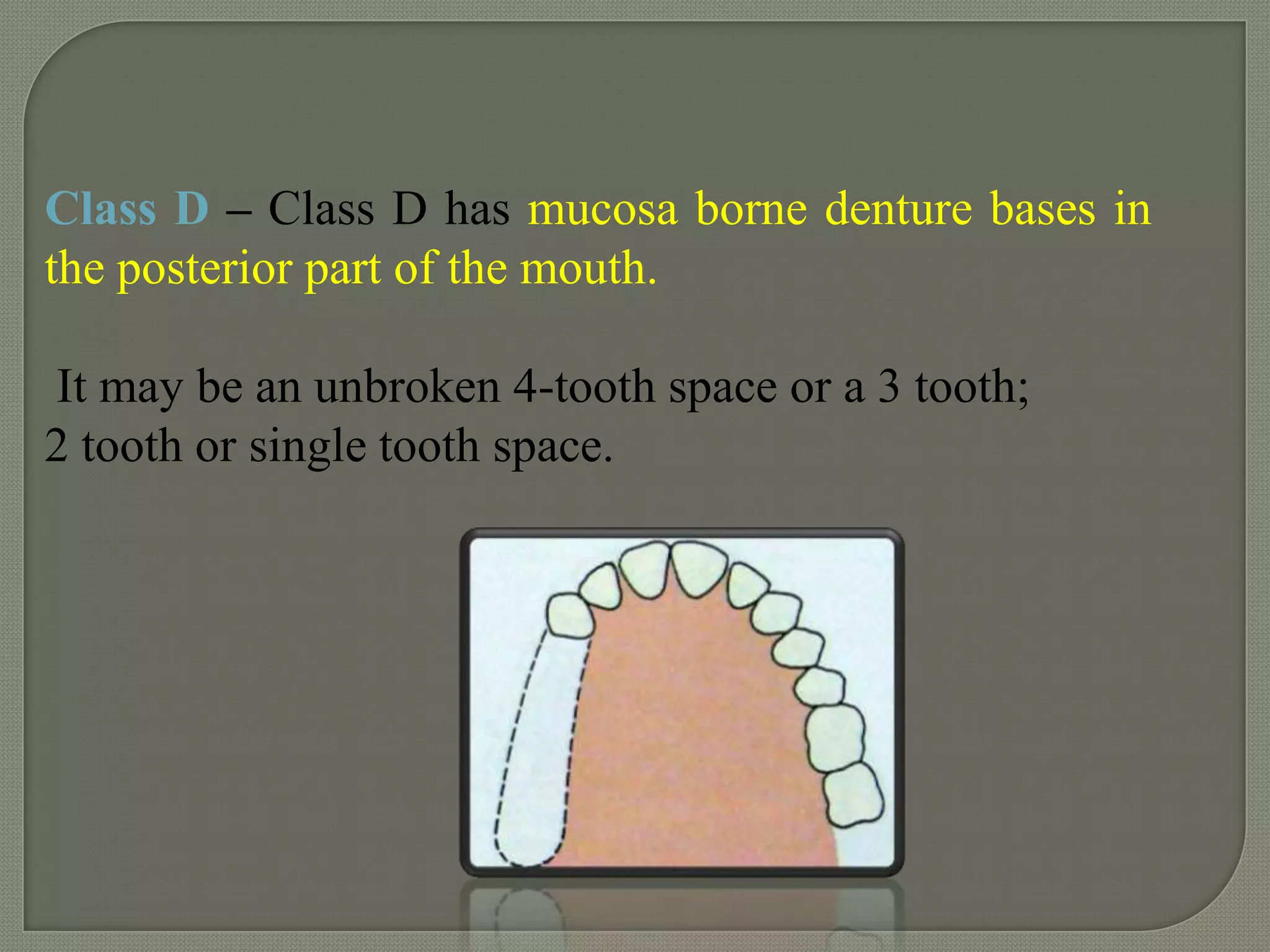 Class D – Class D has mucosa borne denture bases in the posterior part of the mouth.

It may be an unbroken 4-tooth space or a 3 tooth; 2 tooth or single tooth space.